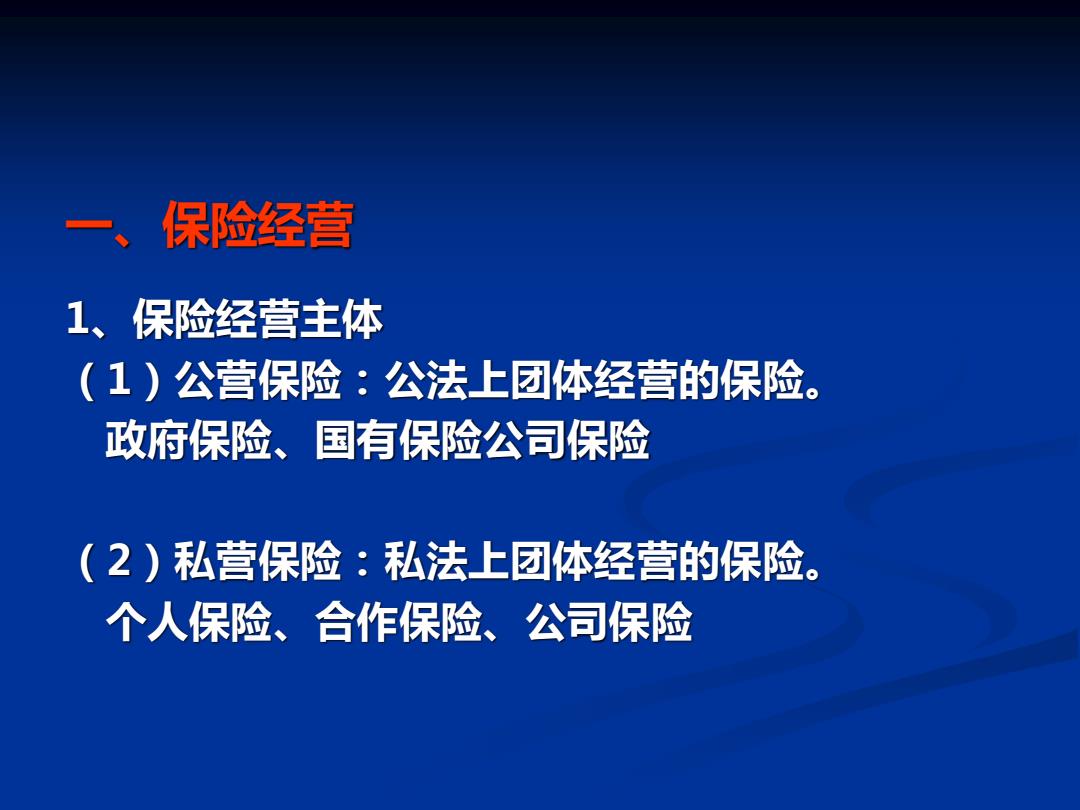 一、保险经营

1、保险经营主体

（1）公营保险：公法上团体经营的保险。
政府保险、国有保险公司保险

（2）私营保险：私法上团体经营的保险。
个人保险、合作保险、公司保险